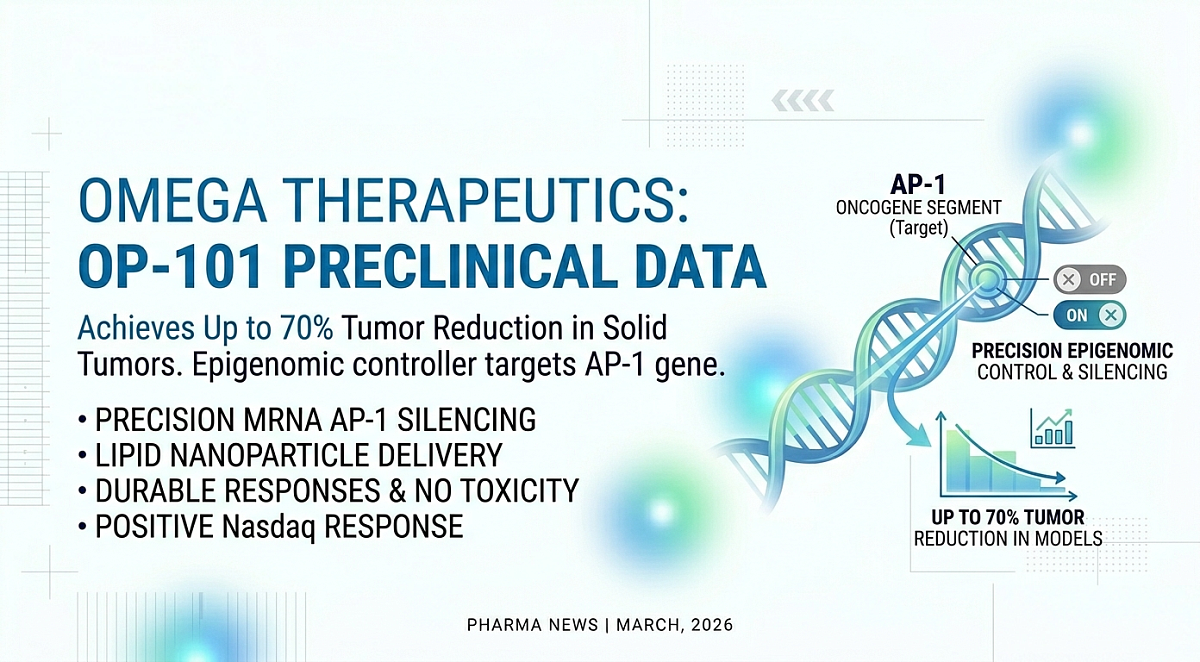 OMEGA THERAPEUTICS:
OP-101 PRECLINICAL DATA

Achieves Up to 70% Tumor Reduction in Solid Tumors. Epigenomic controller targets AP-1 gene.

• PRECISION MRNA AP-1 SILENCING
• LIPID NANOPARTICLE DELIVERY
• DURABLE RESPONSES & NO TOXICITY
• POSITIVE Nasdaq RESPONSE

AP-1
ONCOGENE SEGMENT
(Target)

OFF

ON

PRECISION EPIGENOMIC
CONTROL & SILENCING

UP TO 70% TUMOR
REDUCTION IN MODELS

PHARMA NEWS | MARCH, 2026